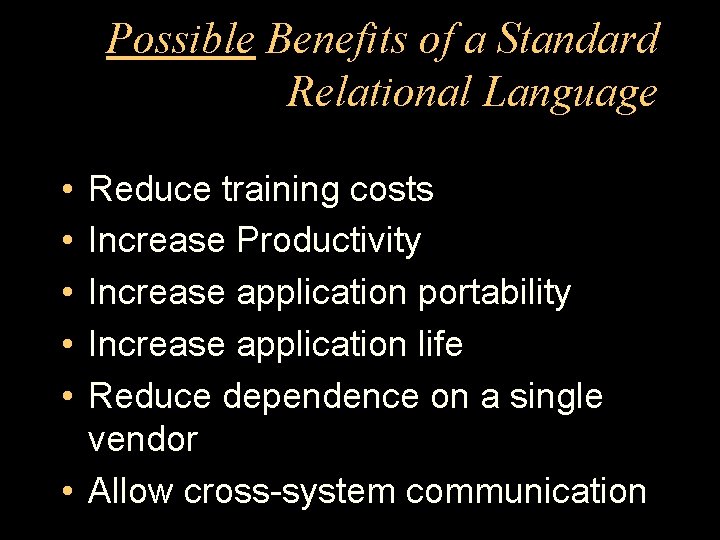 Possible Benefits of a Standard Relational Language

• Reduce training costs
• Increase Productivity
• Increase application portability
• Increase application life
• Reduce dependence on a single vendor
• Allow cross-system communication